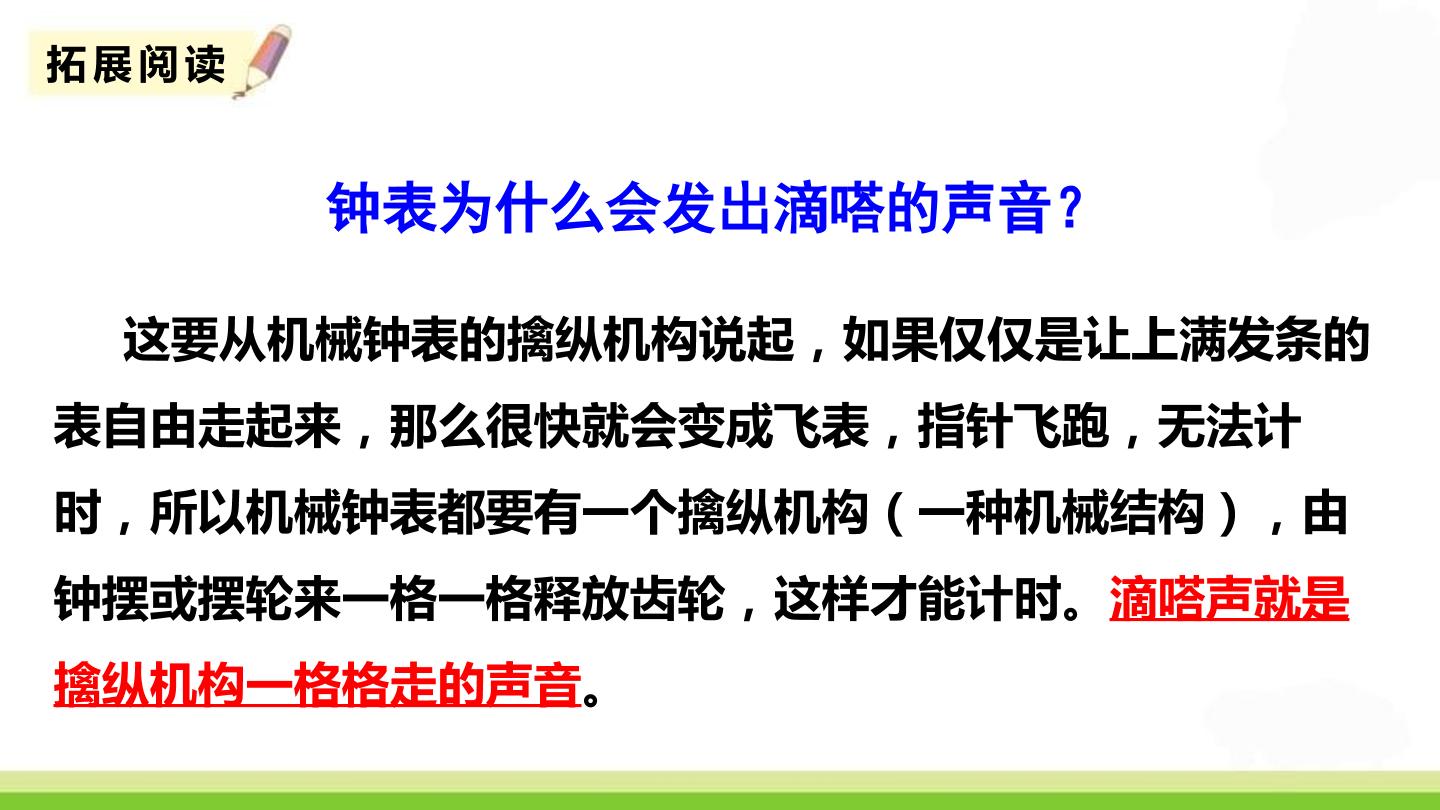 拓展阅读

钟表为什么会发出滴嗒的声音？

这要从机械钟表的擒纵机构说起，如果仅仅是让上满发条的表自由走起来，那么很快就会变成飞表，指针飞跑，无法计时，所以机械钟表都要有一个擒纵机构（一种机械结构），由钟摆或摆轮来一格一格释放齿轮，这样才能计时。滴嗒声就是擒纵机构一格格走的声音。